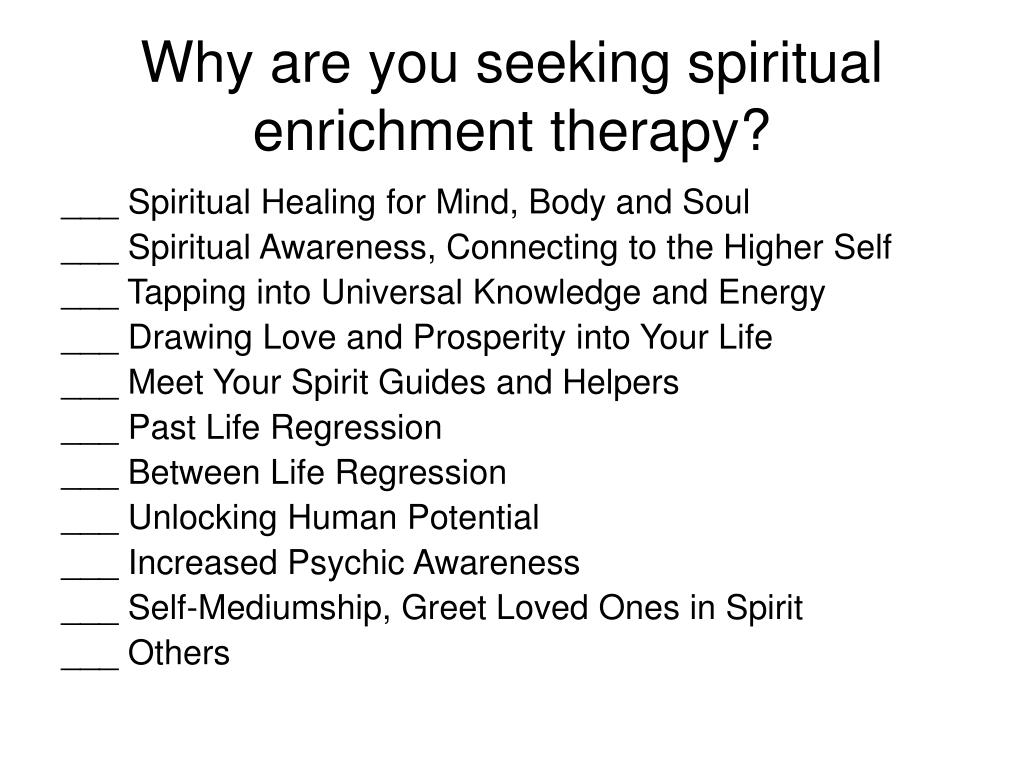 Why are you seeking spiritual enrichment therapy?

___ Spiritual Healing for Mind, Body and Soul
___ Spiritual Awareness, Connecting to the Higher Self
___ Tapping into Universal Knowledge and Energy
___ Drawing Love and Prosperity into Your Life
___ Meet Your Spirit Guides and Helpers
___ Past Life Regression
___ Between Life Regression
___ Unlocking Human Potential
___ Increased Psychic Awareness
___ Self-Mediumship, Greet Loved Ones in Spirit
___ Others